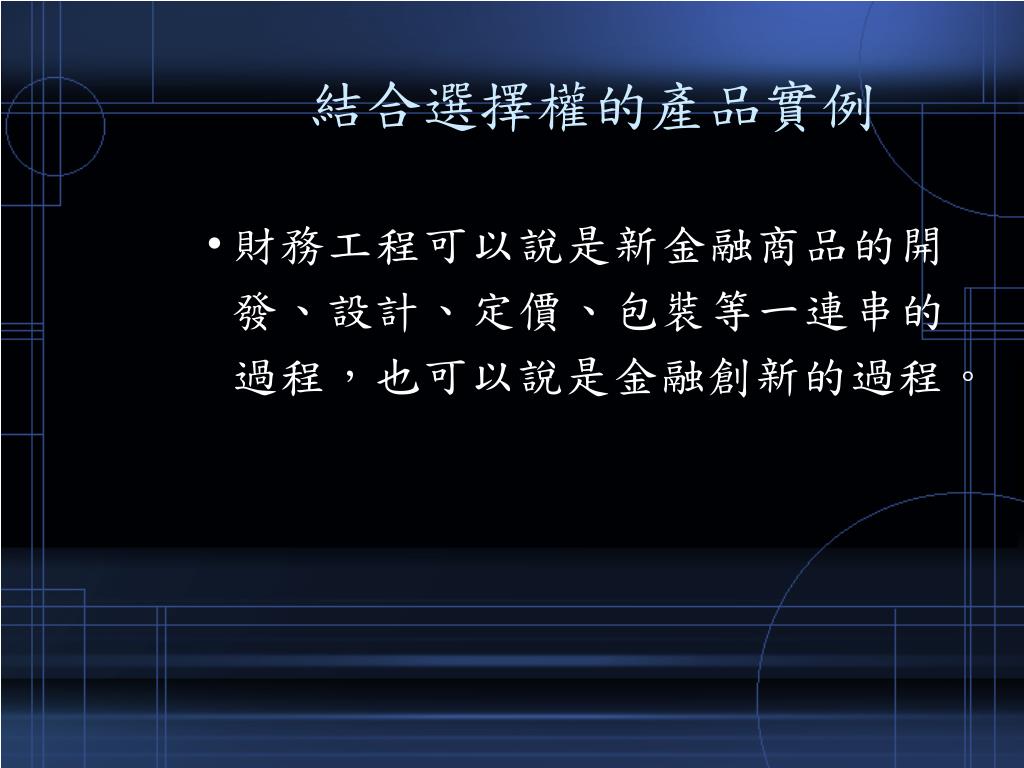 結合選擇權的產品實例

• 財務工程可以說是新金融商品的開發、設計、定價、包裝等一連串的過程，也可以說是金融創新的過程。